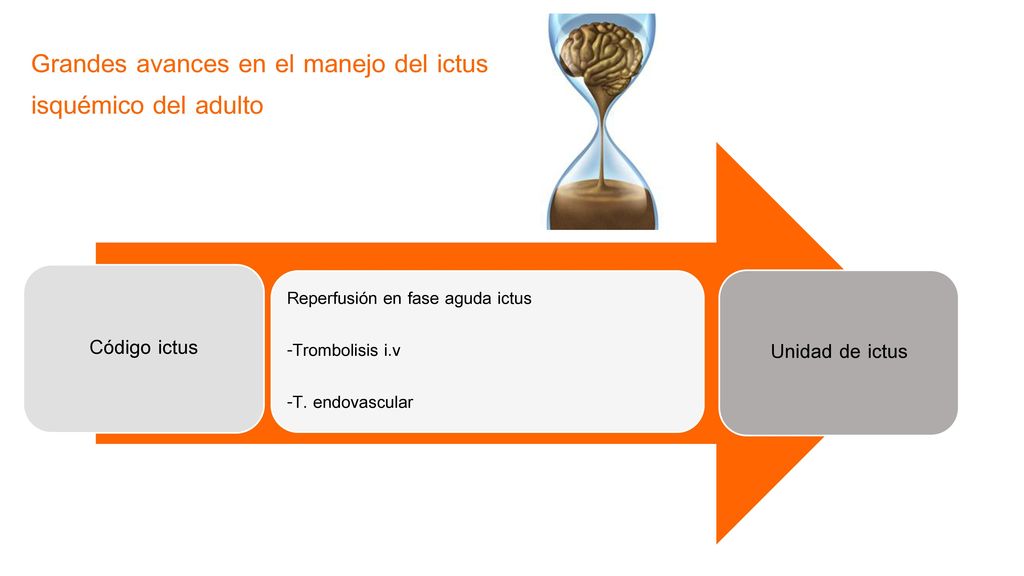 Grandes avances en el manejo del ictus isquémico del adulto

Código ictus

Reperfusión en fase aguda ictus

-Trombolisis i.v

-T. endovascular

Unidad de ictus